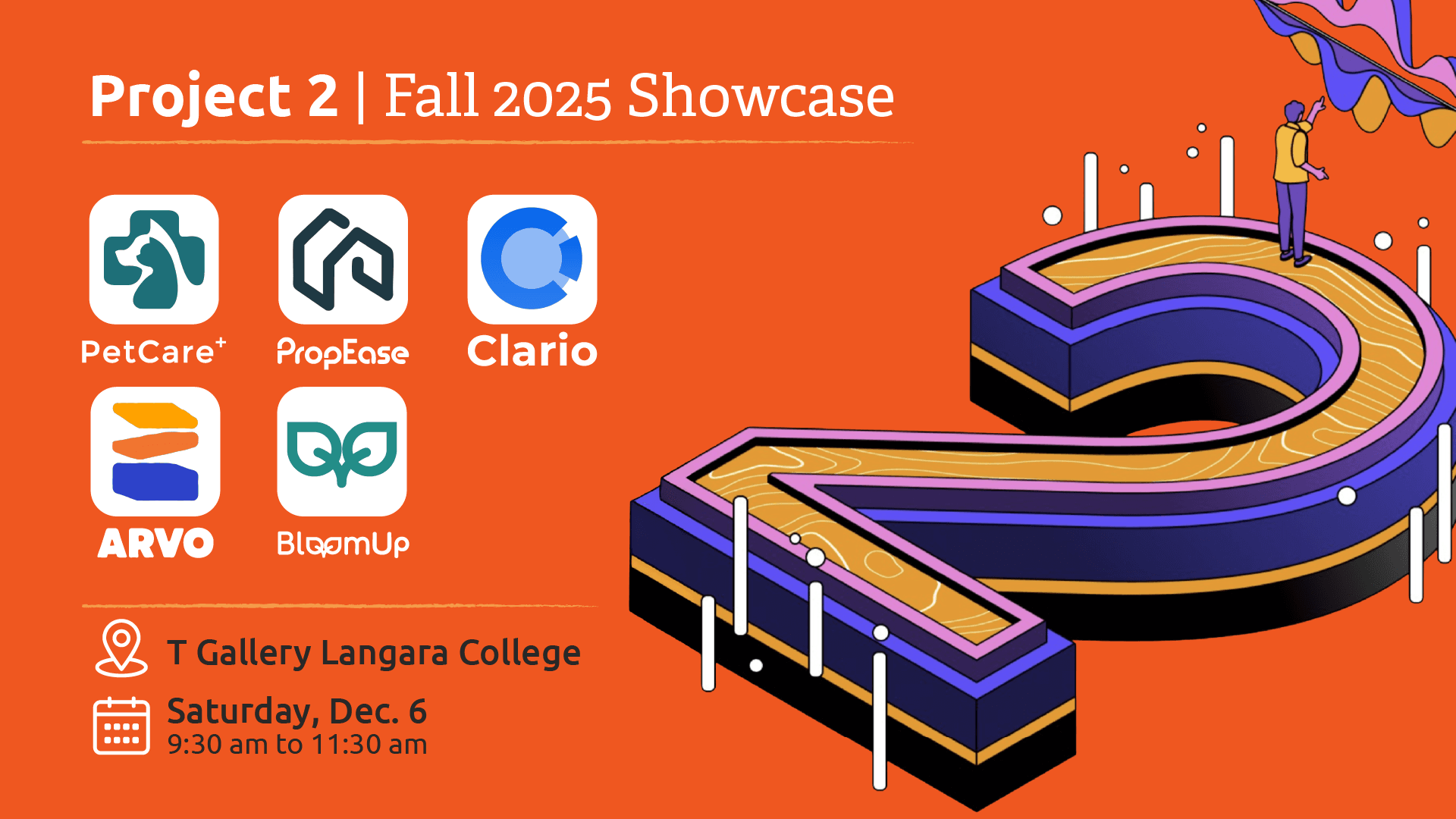 Project 2 | Fall 2025 Showcase

PetCare⁺

PropEase

Clario

ARVO

BloomUp

T Gallery Langara College

Saturday, Dec. 6
9:30 am to 11:30 am